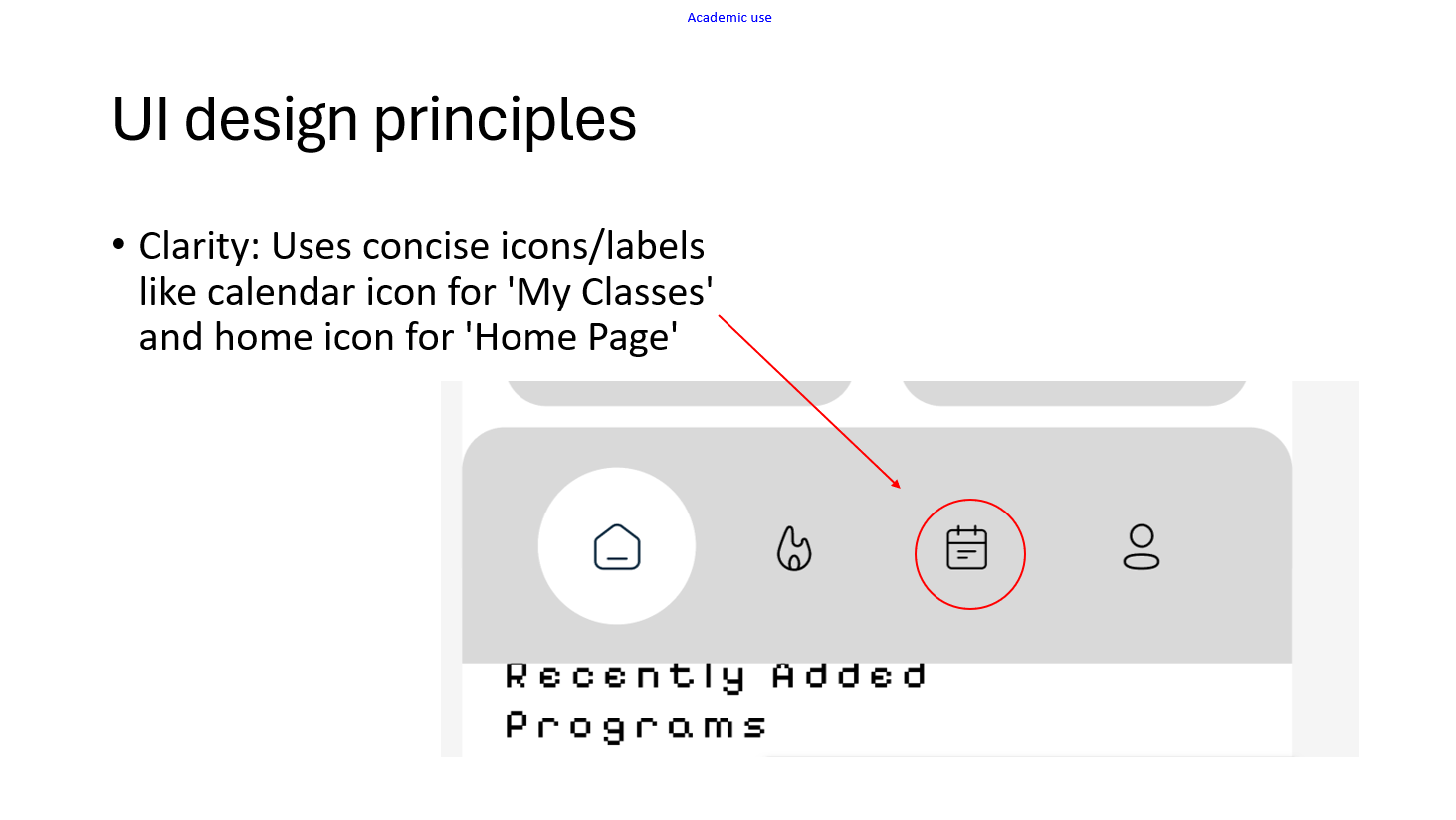 Academic use

UI design principles

• Clarity: Uses concise icons/labels like calendar icon for 'My Classes' and home icon for 'Home Page'

Recently Added Programs